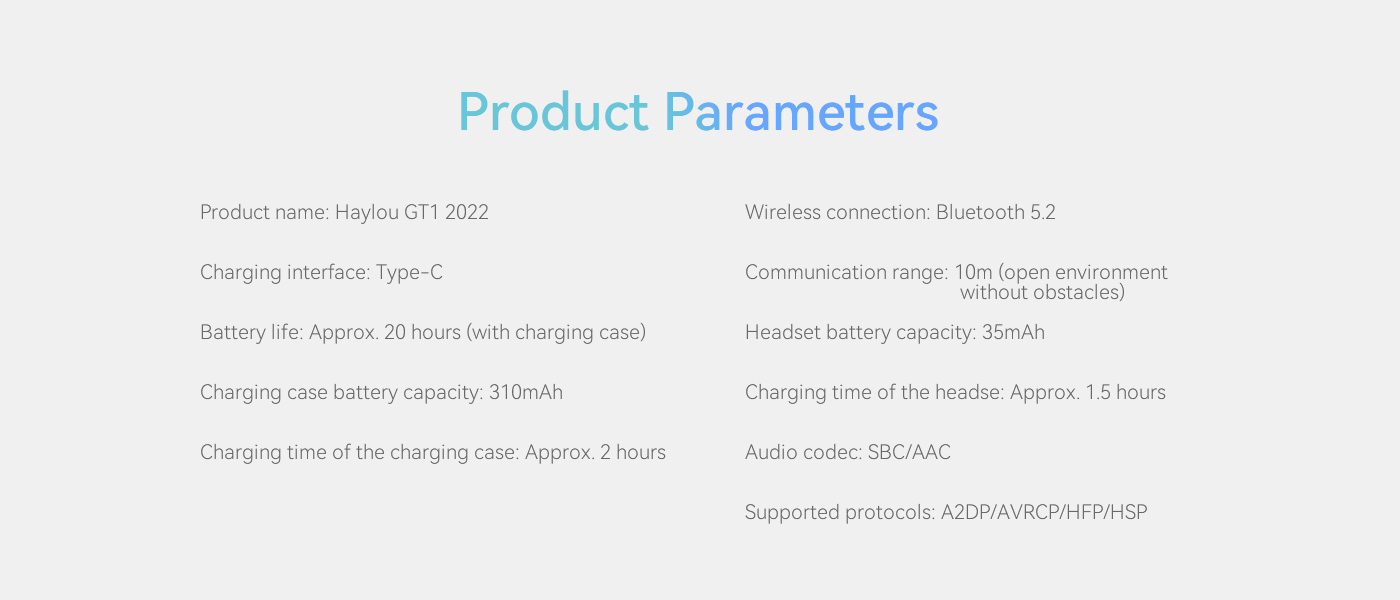 Product Parameters

Product name: Haylou GT1 2022

Charging interface: Type-C

Battery life: Approx. 20 hours (with charging case)

Charging case battery capacity: 310mAh

Charging time of the charging case: Approx. 2 hours

Wireless connection: Bluetooth 5.2

Communication range: 10m (open environment without obstacles)

Headset battery capacity: 35mAh

Charging time of the headse: Approx. 1.5 hours

Audio codec: SBC/AAC

Supported protocols: A2DP/AVRCP/HFP/HSP